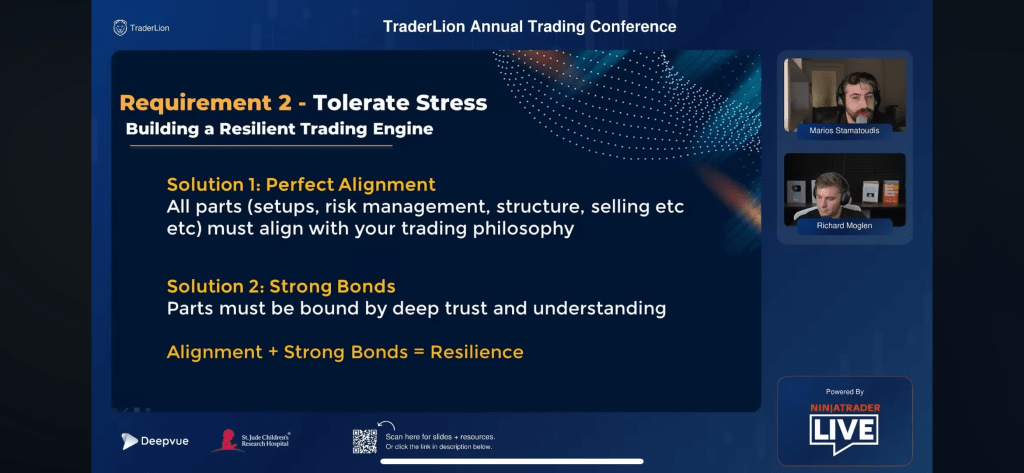 TraderLion

TraderLion Annual Trading Conference

Requirement 2 - Tolerate Stress
Building a Resilient Trading Engine

Solution 1: Perfect Alignment
All parts (setups, risk management, structure, selling etc etc) must align with your trading philosophy

Solution 2: Strong Bonds
Parts must be bound by deep trust and understanding

Alignment + Strong Bonds = Resilience

Marios Stamatoudis

Richard Moglen

Powered By
NINJATRADER
LIVE

Deepvue

St. Jude Children's Research Hospital

Scan here for slides + resources.
Or click the link in description below.